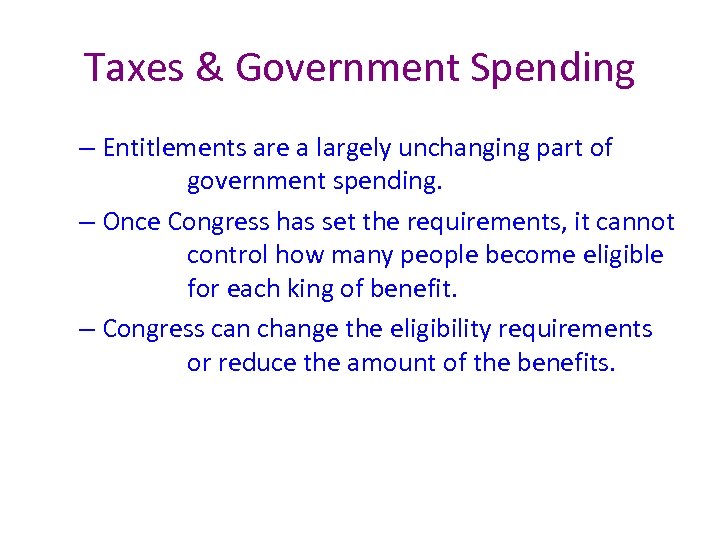 Taxes & Government Spending

– Entitlements are a largely unchanging part of government spending.

– Once Congress has set the requirements, it cannot control how many people become eligible for each king of benefit.

– Congress can change the eligibility requirements or reduce the amount of the benefits.